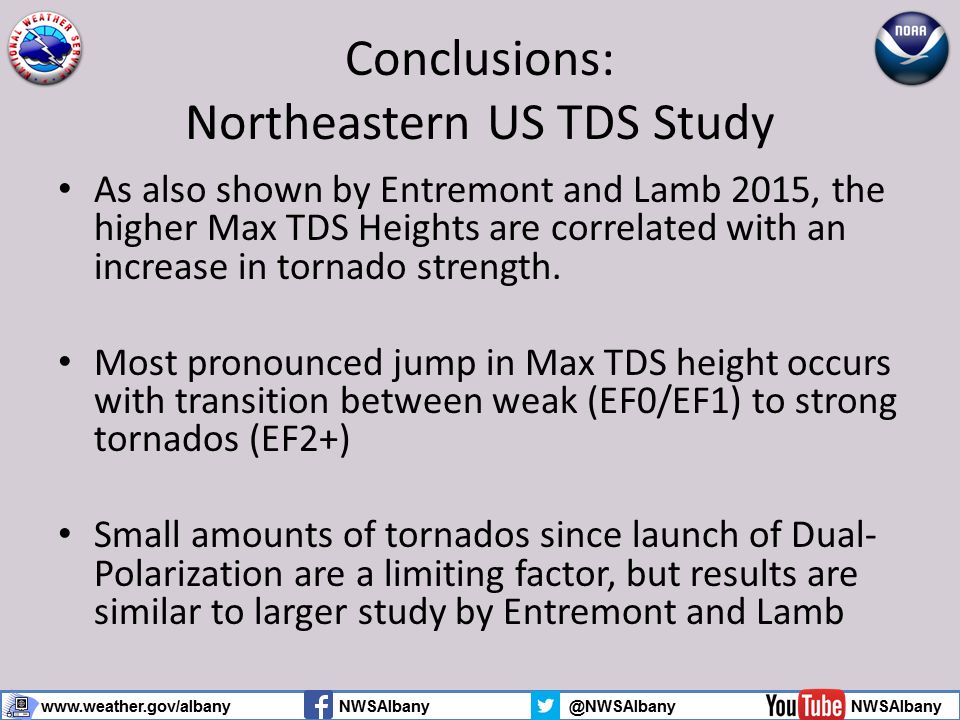 NATIONAL WEATHER SERVICE

NOAA

Conclusions:
Northeastern US TDS Study

• As also shown by Entremont and Lamb 2015, the higher Max TDS Heights are correlated with an increase in tornado strength.

• Most pronounced jump in Max TDS height occurs with transition between weak (EF0/EF1) to strong tornados (EF2+)

• Small amounts of tornados since launch of Dual-Polarization are a limiting factor, but results are similar to larger study by Entremont and Lamb

www.weather.gov/albany NWSAlbany @NWSAlbany YouTube NWSAlbany